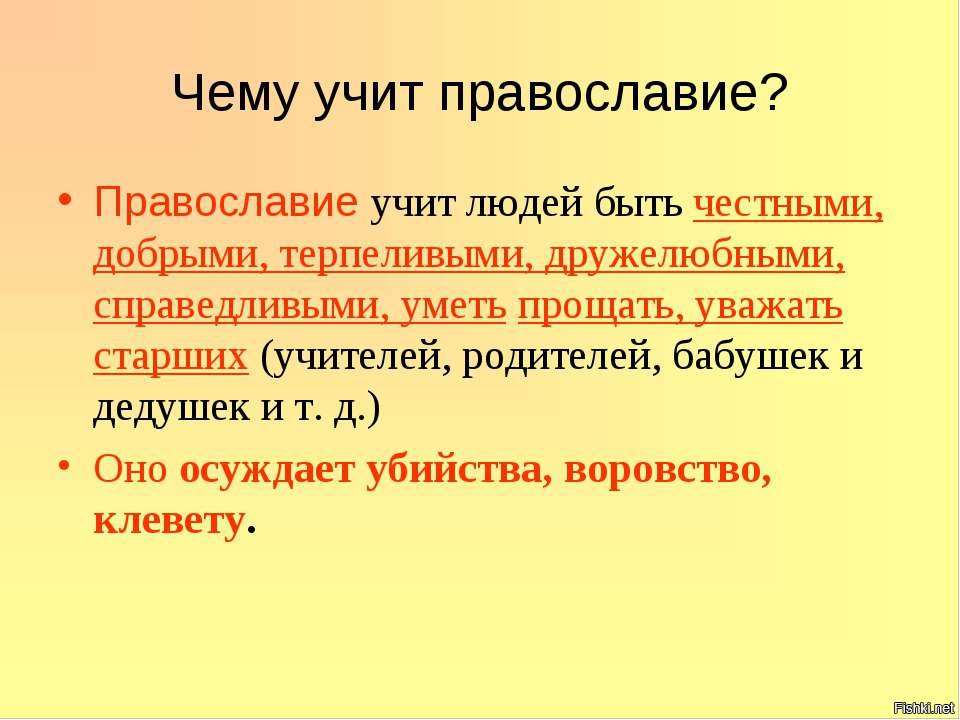 Чему учит православие?

• Православие учит людей быть честными, добрыми, терпеливыми, дружелюбными, справедливыми, уметь прощать, уважать старших (учителей, родителей, бабушек и дедушек и т. д.)

• Оно осуждает убийства, воровство, клевету.

Fishki.net